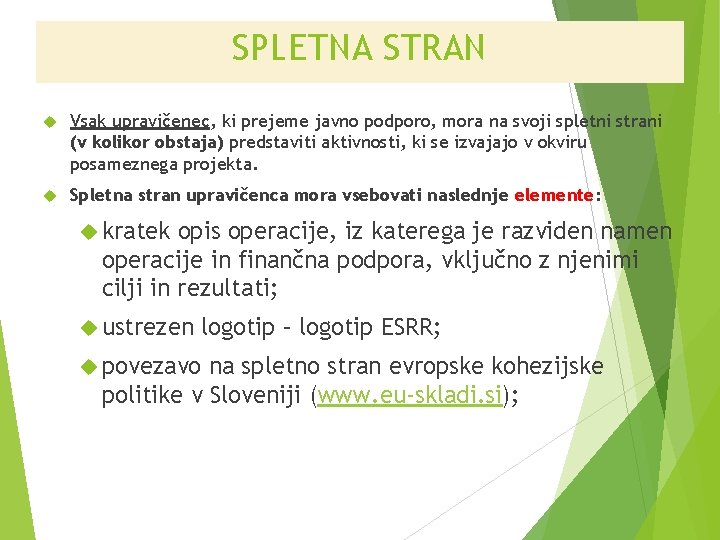 SPLETNA STRAN

Vsak upravičenec, ki prejeme javno podporo, mora na svoji spletni strani (v kolikor obstaja) predstaviti aktivnosti, ki se izvajajo v okviru posameznega projekta.

Spletna stran upravičenca mora vsebovati naslednje elemente:

kratek opis operacije, iz katerega je razviden namen operacije in finančna podpora, vključno z njenimi cilji in rezultati;

ustrezen logotip – logotip ESRR;

povezavo na spletno stran evropske kohezijske politike v Sloveniji (www.eu-skladi.si);